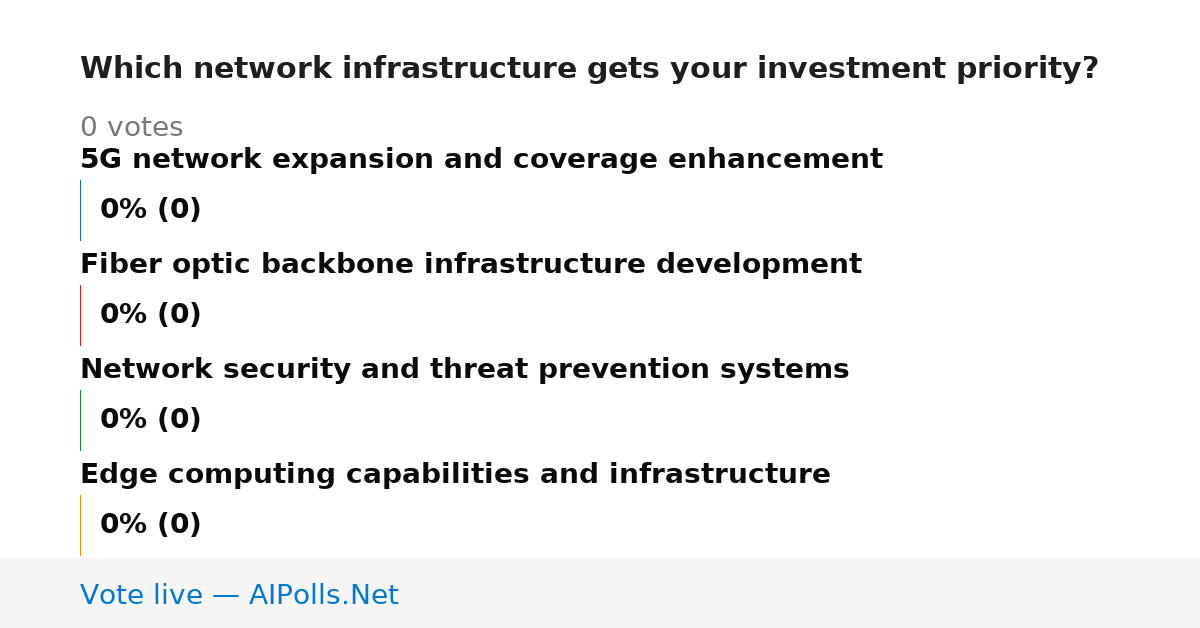 Which network infrastructure gets your investment priority?

0 votes

5G network expansion and coverage enhancement

0% (0)

Fiber optic backbone infrastructure development

0% (0)

Network security and threat prevention systems

0% (0)

Edge computing capabilities and infrastructure

0% (0)

Vote live — AIPolls.Net